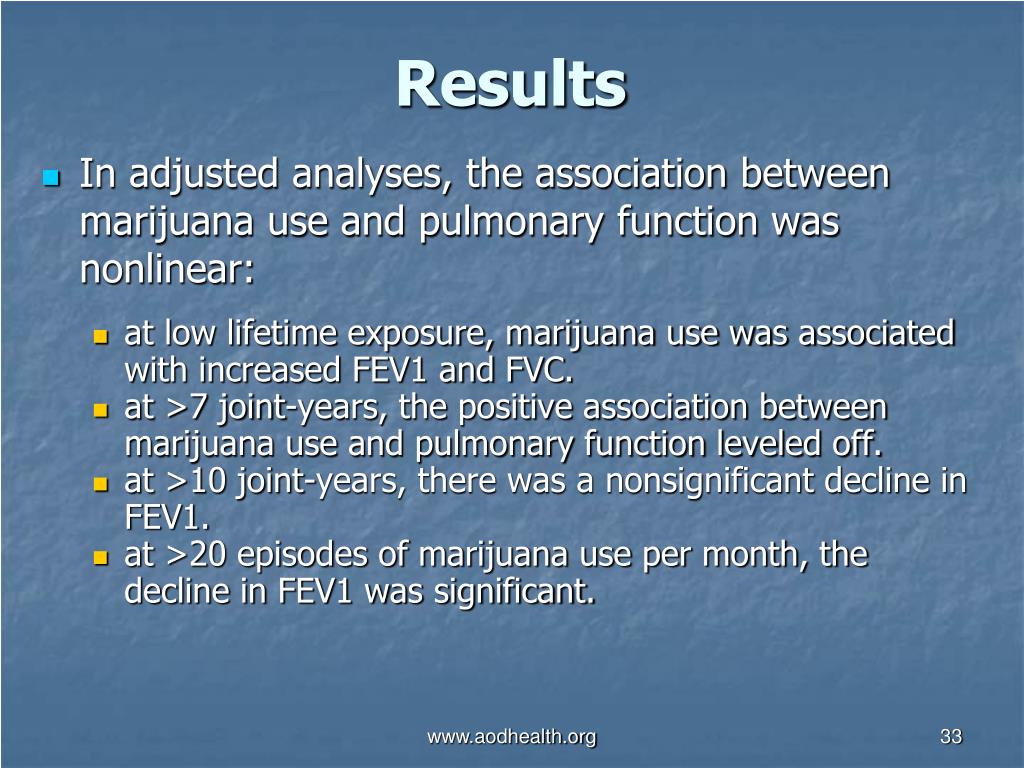 Results

In adjusted analyses, the association between marijuana use and pulmonary function was nonlinear:

at low lifetime exposure, marijuana use was associated with increased FEV1 and FVC.

at >7 joint-years, the positive association between marijuana use and pulmonary function leveled off.

at >10 joint-years, there was a nonsignificant decline in FEV1.

at >20 episodes of marijuana use per month, the decline in FEV1 was significant.

www.aodhealth.org

33